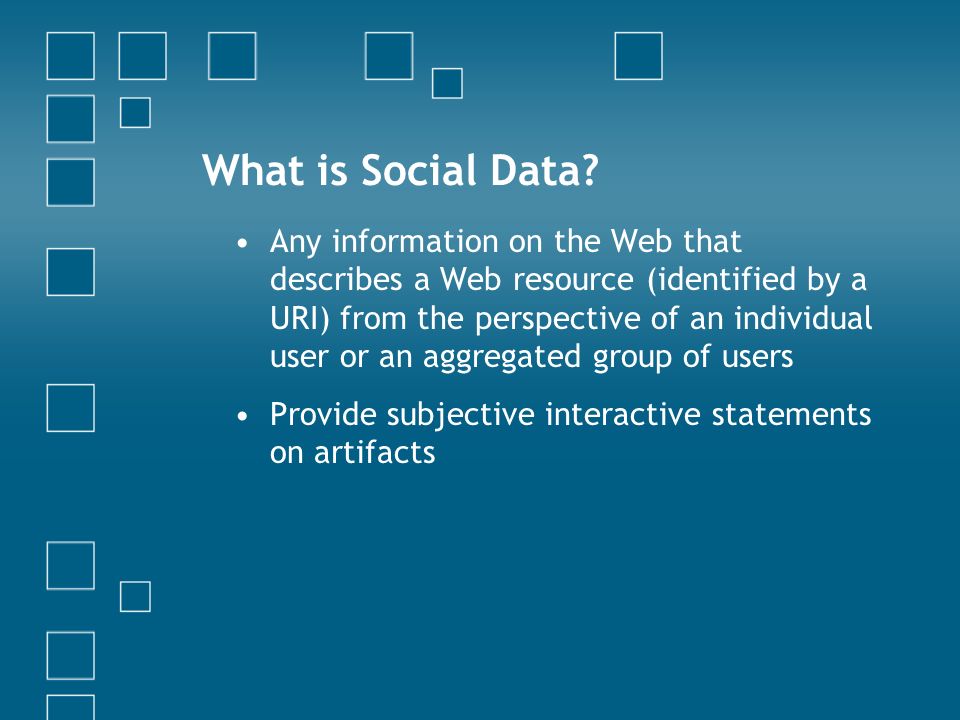 What is Social Data?

• Any information on the Web that describes a Web resource (identified by a URI) from the perspective of an individual user or an aggregated group of users

• Provide subjective interactive statements on artifacts